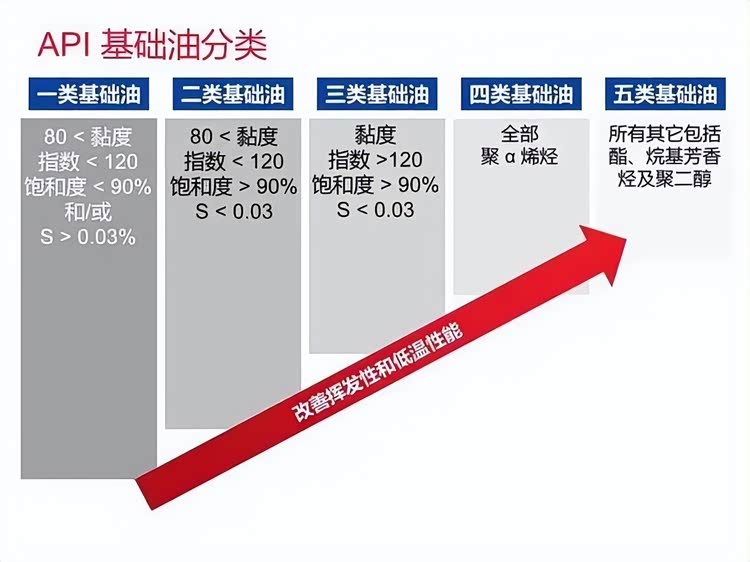 API 基础油分类

一类基础油

80 < 黏度指数 < 120
饱和度 < 90%
和/或
S > 0.03%

二类基础油

80 < 黏度指数 < 120
饱和度 > 90%
S < 0.03

三类基础油

黏度指数 >120
饱和度 > 90%
S < 0.03

四类基础油

全部聚 α 烯烃

五类基础油

所有其它包括酯、烷基芳香烃及聚二醇

改善挥发性和低温性能